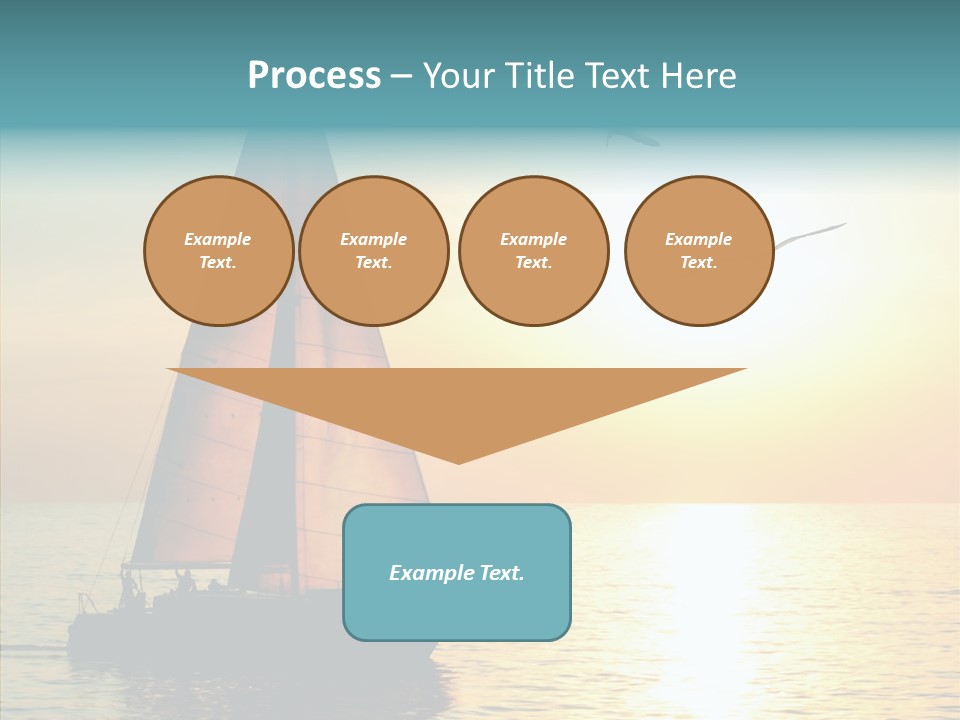 Process – Your Title Text Here

Example Text.

Example Text.

Example Text.

Example Text.

Example Text.